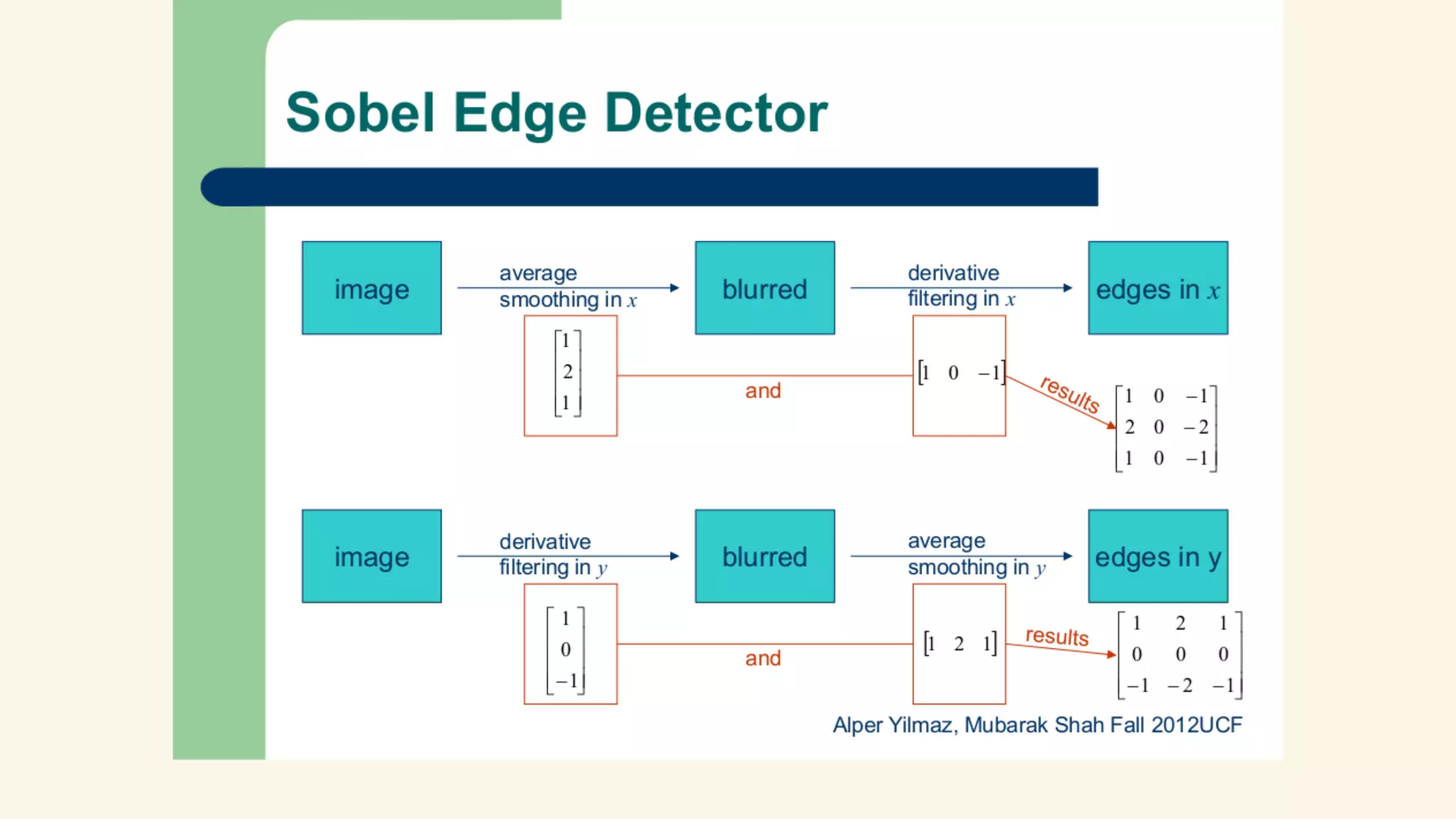 Sobel Edge Detector

image

average smoothing in $x$

blurred

derivative filtering in $x$

edges in $x$

$\begin{bmatrix} 1 \\ 2 \\ 1 \end{bmatrix}$

and

$\begin{bmatrix} 1 & 0 & -1 \end{bmatrix}$

results

$\begin{bmatrix} 1 & 0 & -1 \\ 2 & 0 & -2 \\ 1 & 0 & -1 \end{bmatrix}$

image

derivative filtering in $y$

blurred

average smoothing in $y$

edges in y

$\begin{bmatrix} 1 \\ 0 \\ -1 \end{bmatrix}$

and

$\begin{bmatrix} 1 & 2 & 1 \end{bmatrix}$

results

$\begin{bmatrix} 1 & 2 & 1 \\ 0 & 0 & 0 \\ -1 & -2 & -1 \end{bmatrix}$

Alper Yilmaz, Mubarak Shah Fall 2012UCF